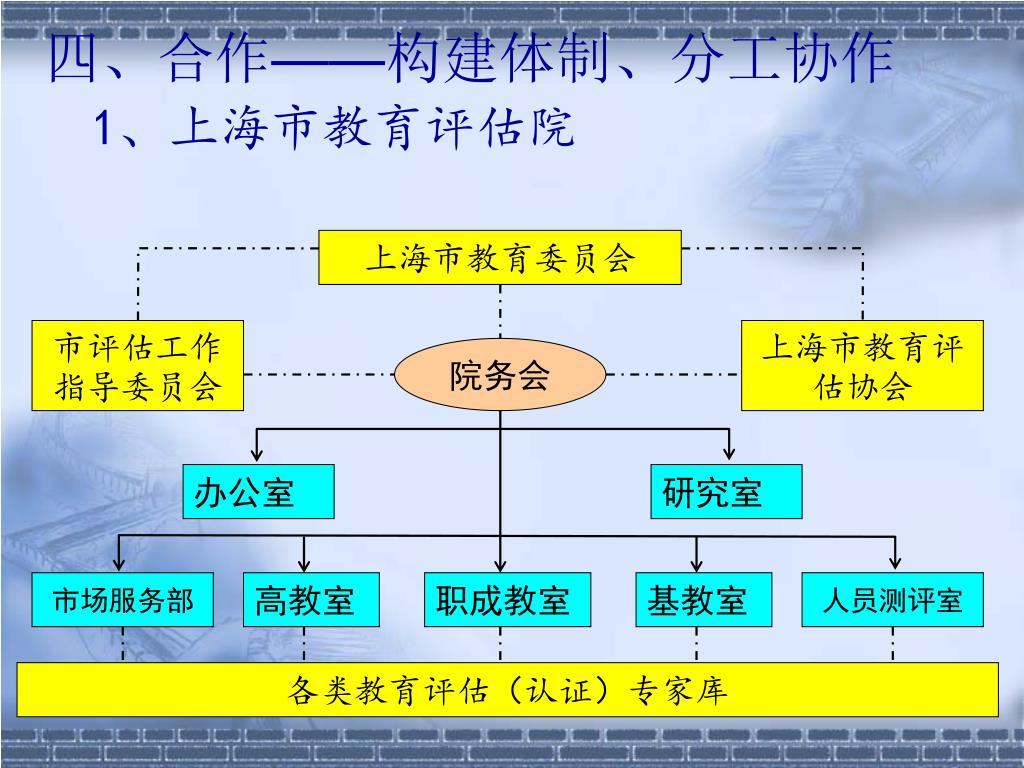 四、合作——构建体制、分工协作
1、上海市教育评估院

上海市教育委员会

市评估工作指导委员会

院务会

上海市教育评估协会

办公室

研究室

市场服务部

高教室

职成教室

基教室

人员测评室

各类教育评估（认证）专家库